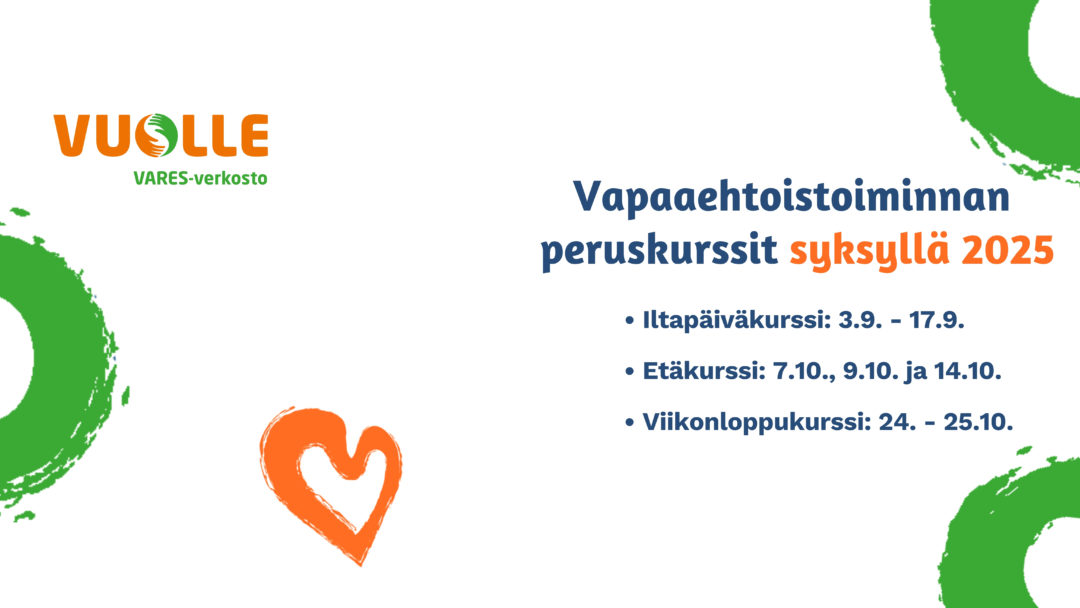 VUOLLE
VARES-verkosto

Vapaaehtoistoiminnan peruskurssit syksyllä 2025

• Iltapäiväkurssi: 3.9. - 17.9.

• Etäkurssi: 7.10., 9.10. ja 14.10.

• Viikonloppukurssi: 24. - 25.10.